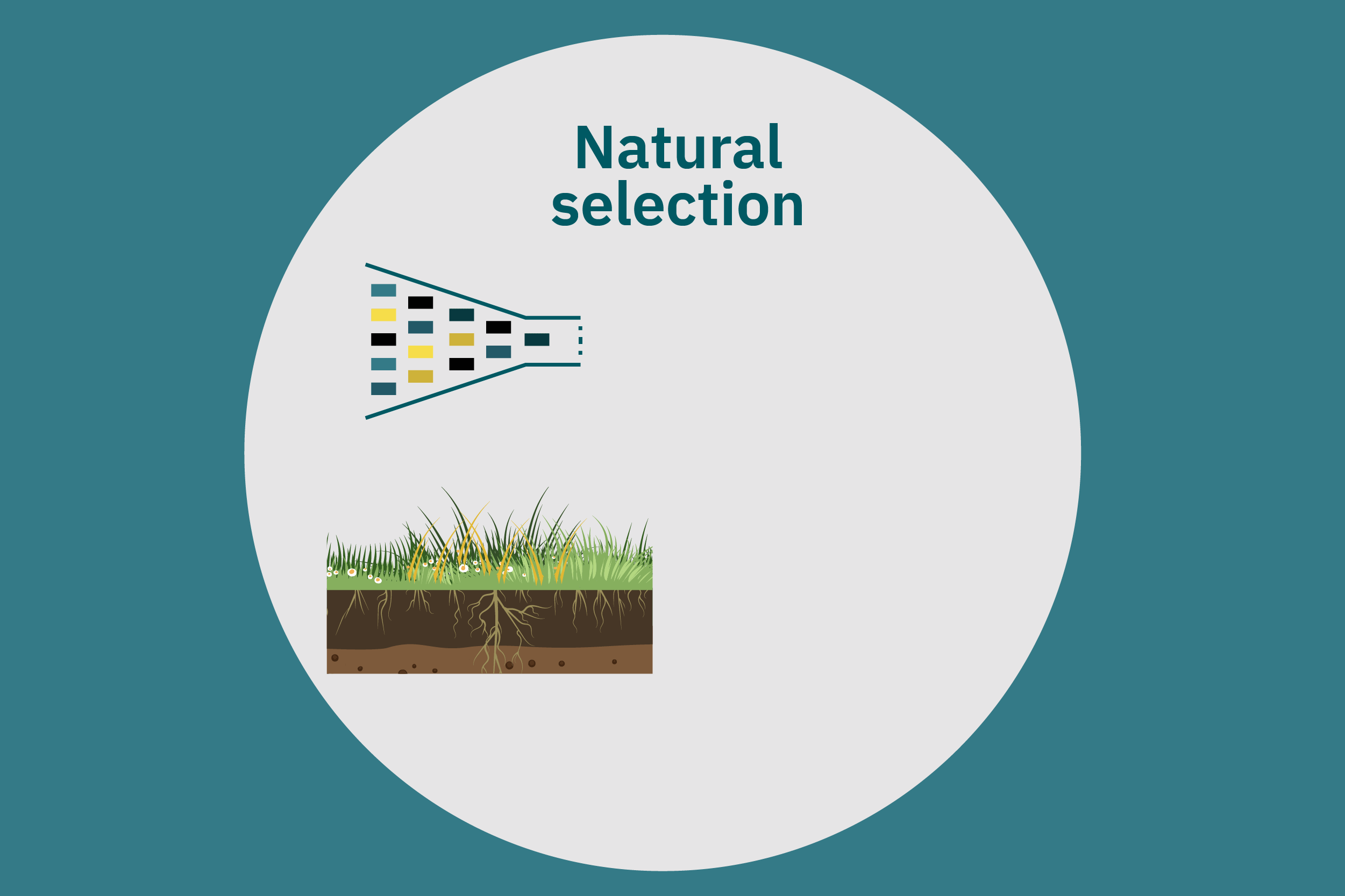 Natural selection